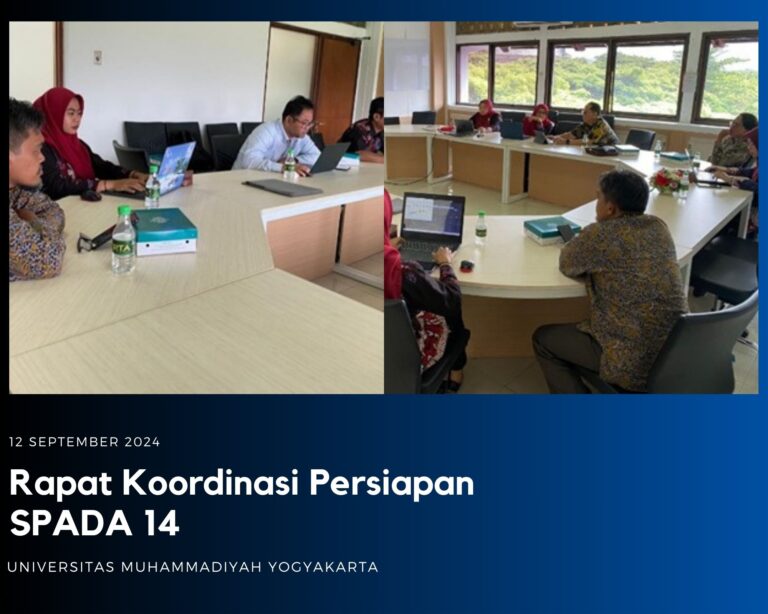 12 SEPTEMBER 2024

Rapat Koordinasi Persiapan SPADA 14

UNIVERSITAS MUHAMMADIYAH YOGYAKARTA